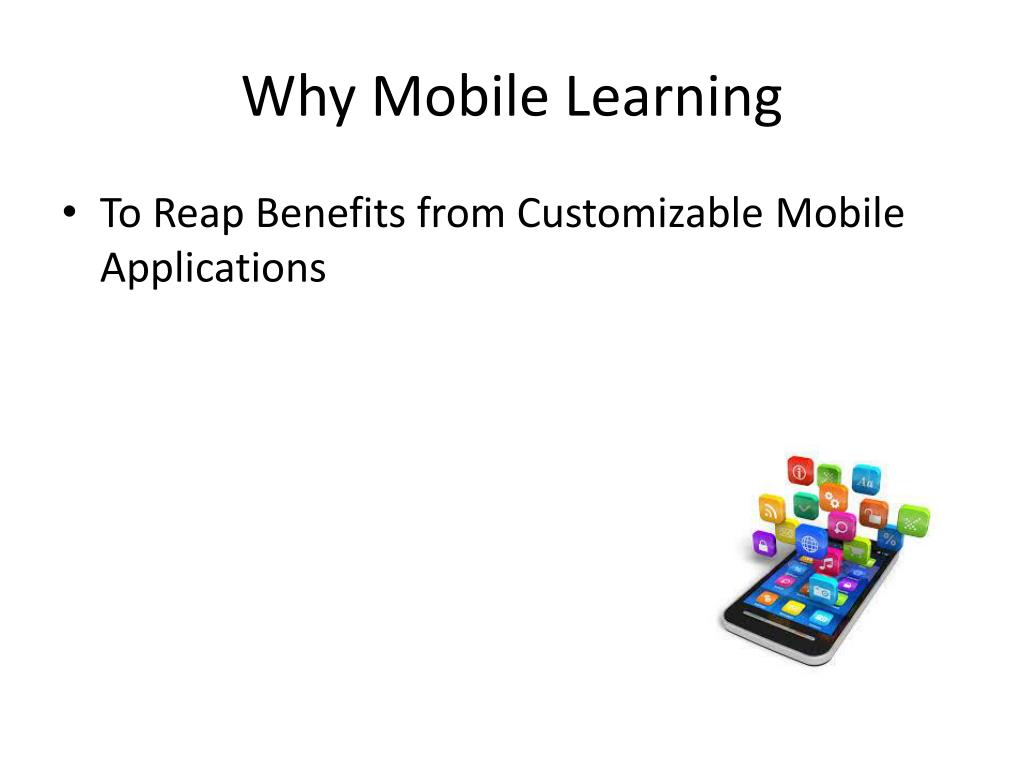 Why Mobile Learning

• To Reap Benefits from Customizable Mobile Applications